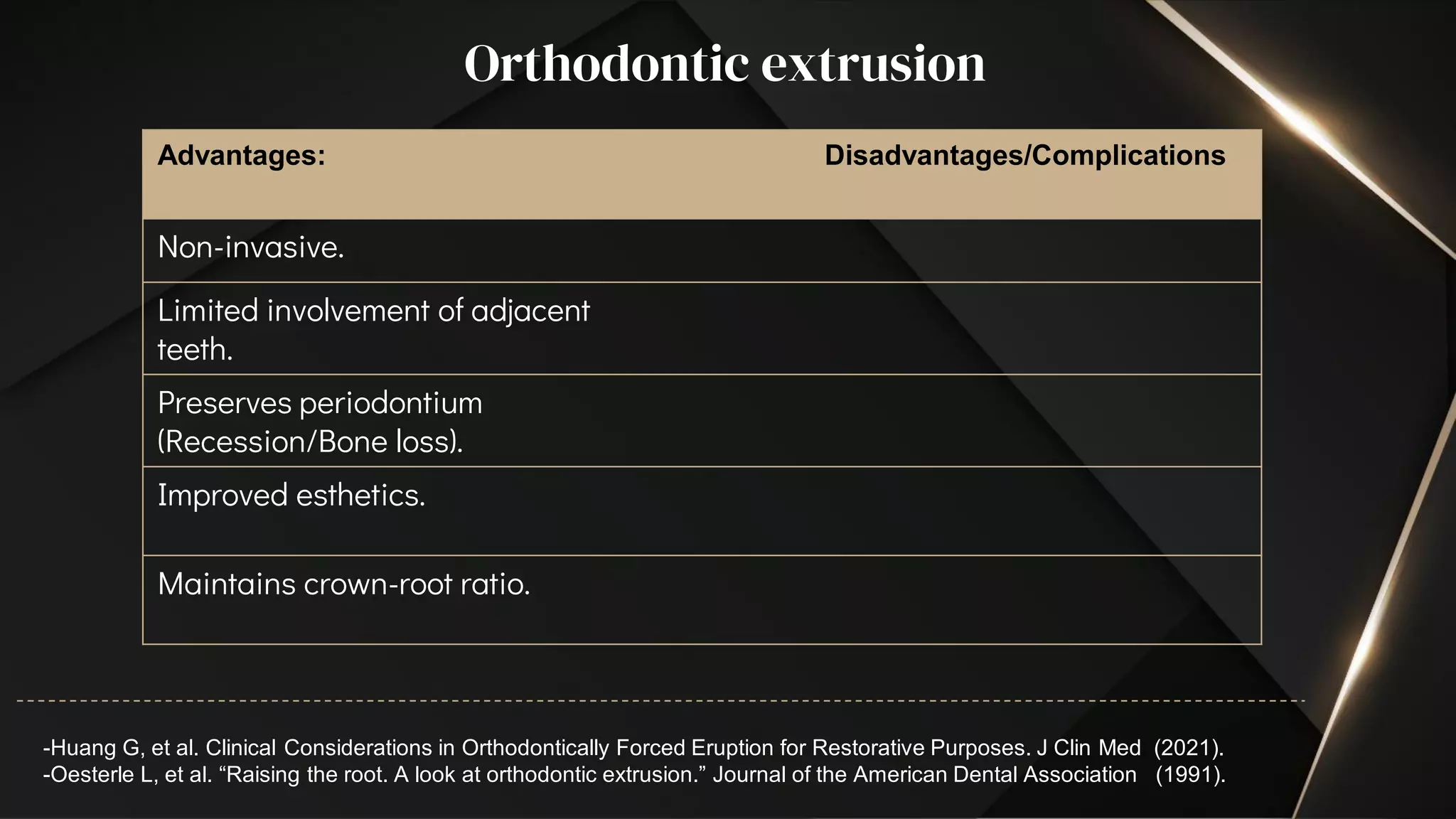 Orthodontic extrusion

| Advantages: | Disadvantages/Complications |
|---|---|
| Non-invasive. | |
| Limited involvement of adjacent teeth. | |
| Preserves periodontium (Recession/Bone loss). | |
| Improved esthetics. | |
| Maintains crown-root ratio. | |

-Huang G, et al. Clinical Considerations in Orthodontically Forced Eruption for Restorative Purposes. J Clin Med (2021).
-Oesterle L, et al. “Raising the root. A look at orthodontic extrusion.” Journal of the American Dental Association (1991).